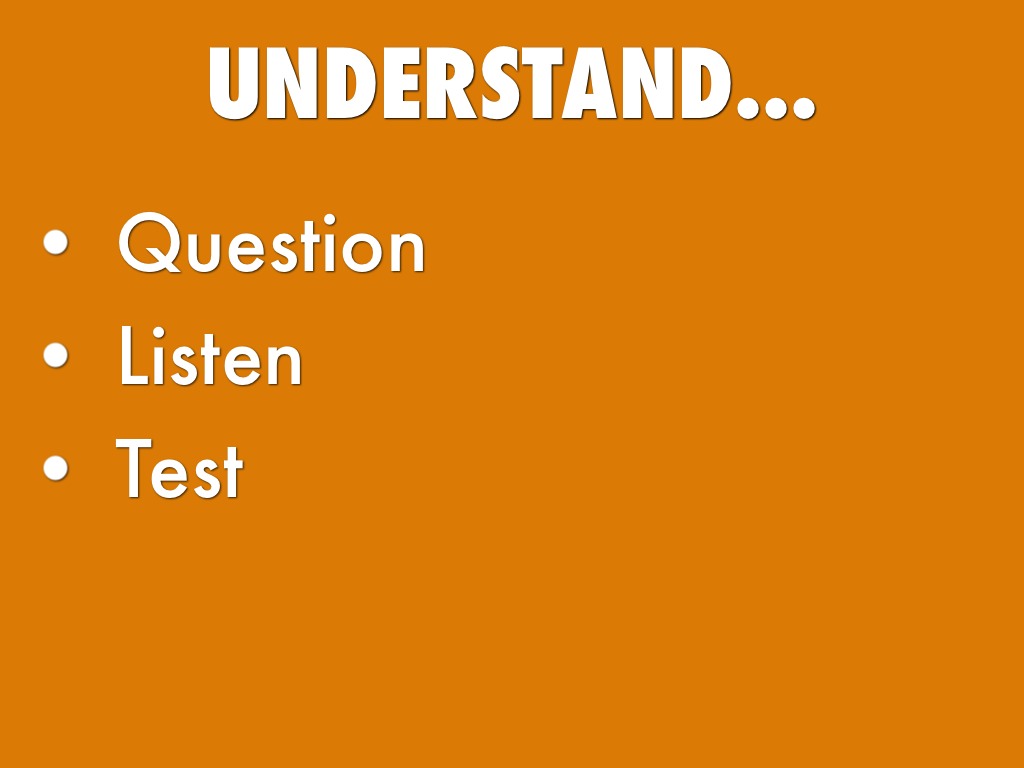 UNDERSTAND...

• Question
• Listen
• Test